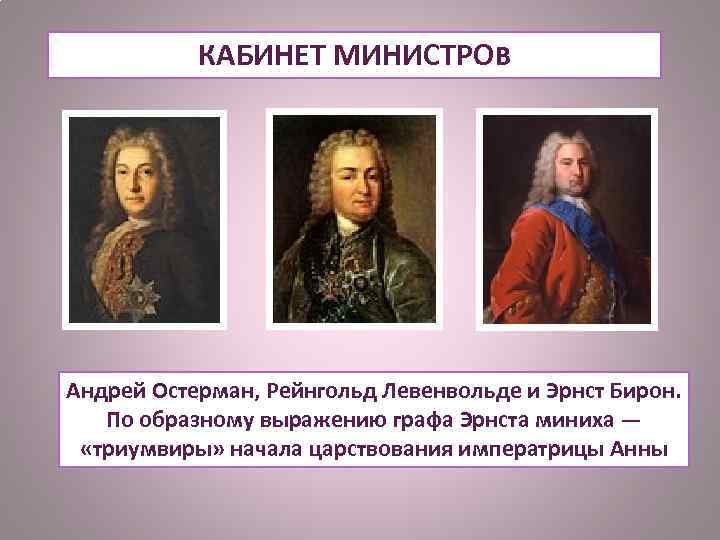 КАБИНЕТ МИНИСТРОВ

Андрей Остерман, Рейнгольд Левенвольде и Эрнст Бирон. По образному выражению графа Эрнста миниха — «триумвиры» начала царствования императрицы Анны